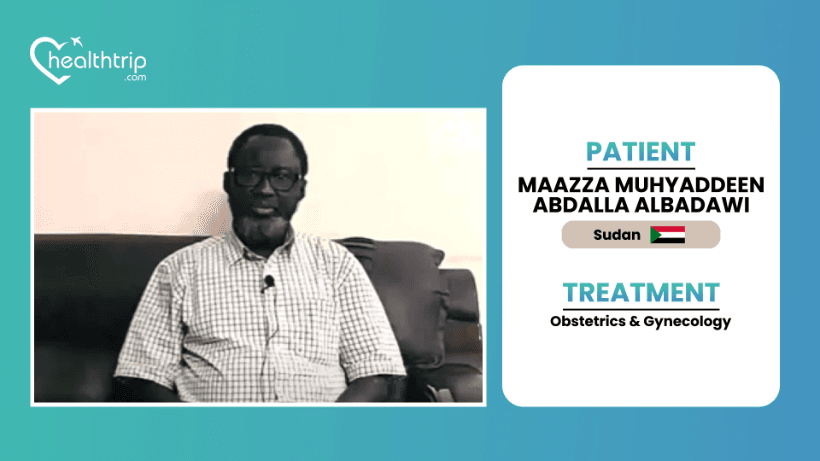 healthtrip
.com

PATIENT
MAAZZA MUHYADDEEN ABDALLA ALBADAWI

Sudan

TREATMENT
Obstetrics & Gynecology